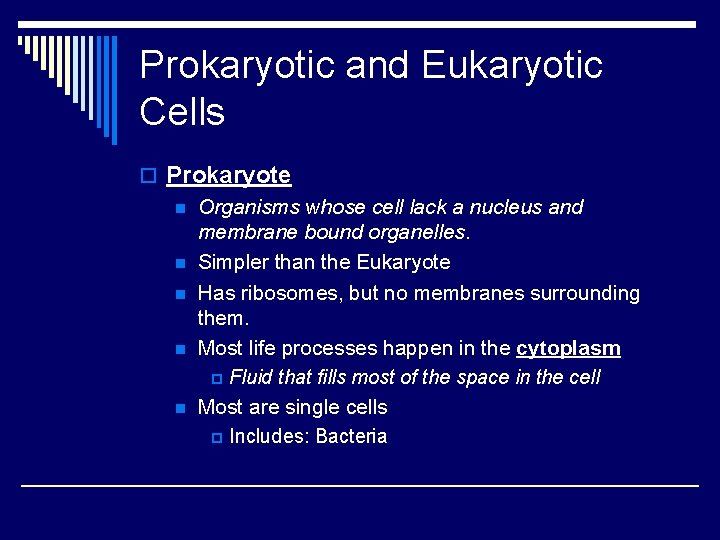 Prokaryotic and Eukaryotic Cells

Prokaryote

Organisms whose cell lack a nucleus and membrane bound organelles.

Simpler than the Eukaryote

Has ribosomes, but no membranes surrounding them.

Most life processes happen in the cytoplasm

Fluid that fills most of the space in the cell

Most are single cells

Includes: Bacteria